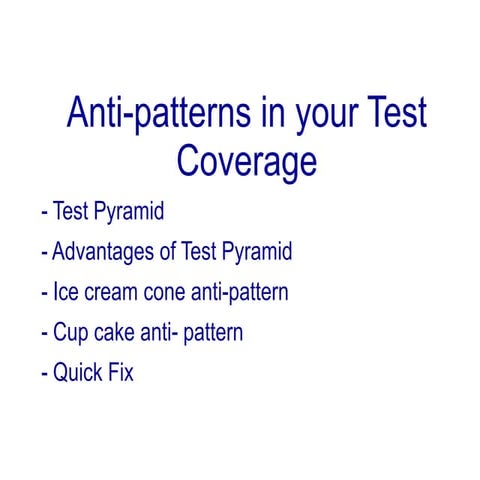 Anti-patterns in your Test Coverage

- Test Pyramid
- Advantages of Test Pyramid
- Ice cream cone anti-pattern
- Cup cake anti- pattern
- Quick Fix